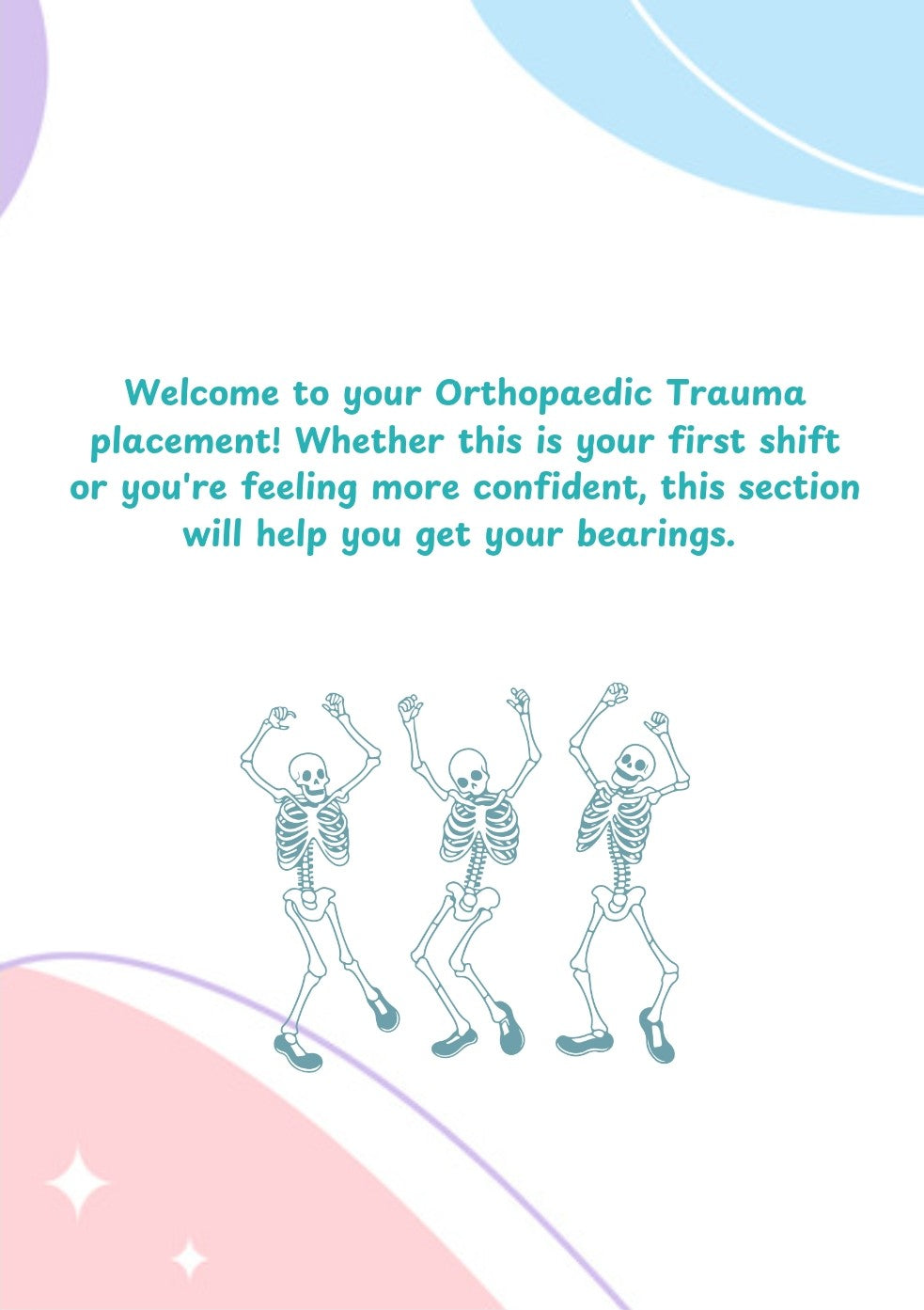 Welcome to your Orthopaedic Trauma placement! Whether this is your first shift or you're feeling more confident, this section will help you get your bearings.